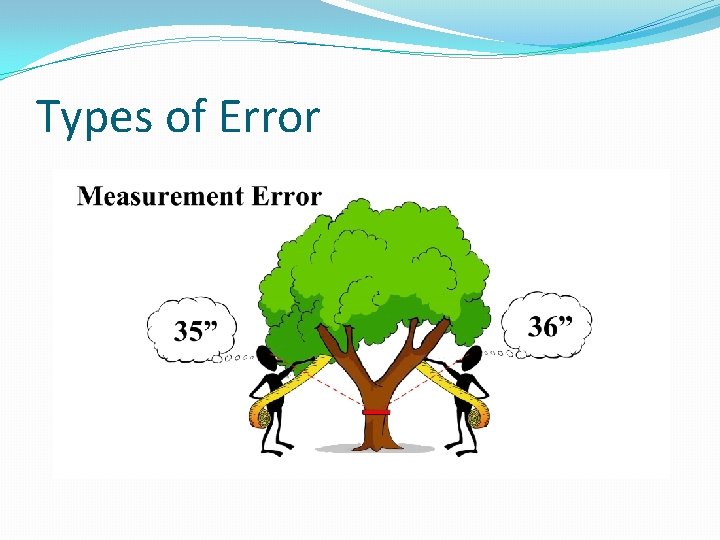 Types of Error

Measurement Error

35”

36”